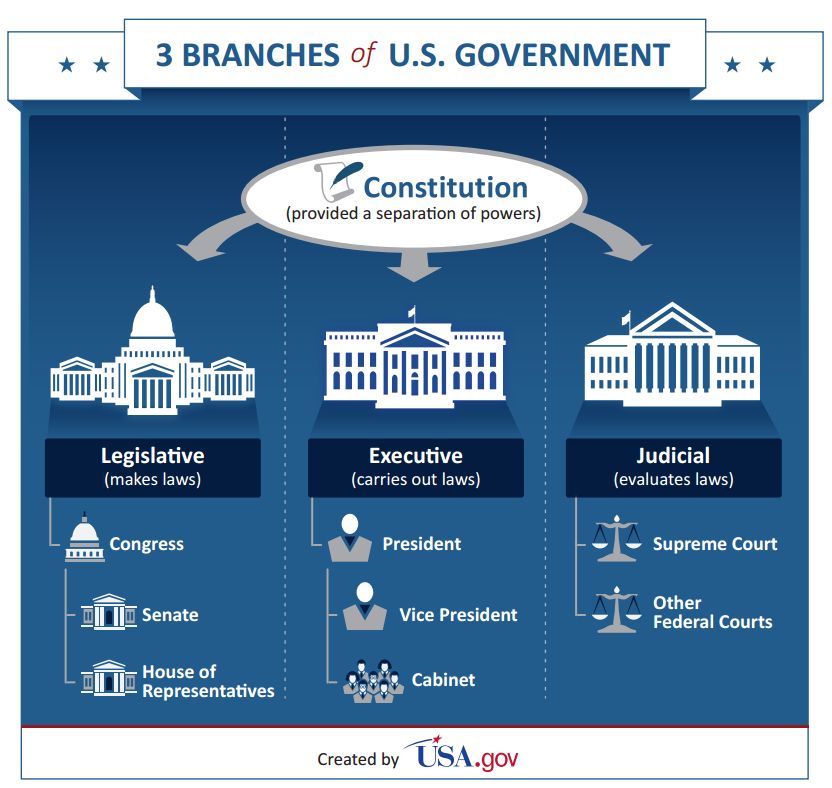 3 BRANCHES of U.S. GOVERNMENT

Constitution
(provided a separation of powers)

Legislative
(makes laws)

Congress

Senate

House of Representatives

Executive
(carries out laws)

President

Vice President

Cabinet

Judicial
(evaluates laws)

Supreme Court

Other Federal Courts

Created by USA.gov